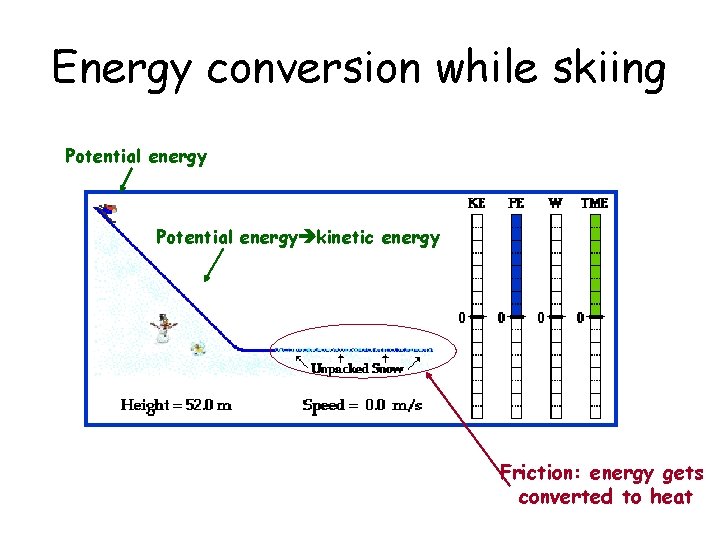 Energy conversion while skiing

Potential energy

Potential energy→kinetic energy

KE PE W TME

0 0 0 0

Unpacked Snow

Height = 52.0 m Speed = 0.0 m/s

Friction: energy gets converted to heat